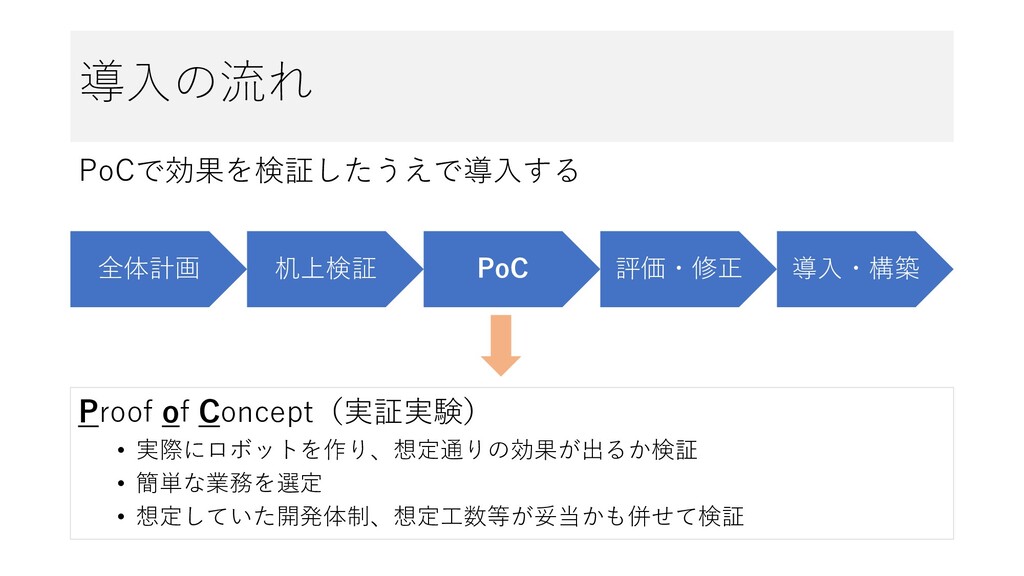 導入の流れ

PoCで効果を検証したうえで導入する

全体計画

机上検証

PoC

評価・修正

導入・構築

Proof of Concept（実証実験）

• 実際にロボットを作り、想定通りの効果が出るか検証
• 簡単な業務を選定
• 想定していた開発体制、想定工数等が妥当かも併せて検証